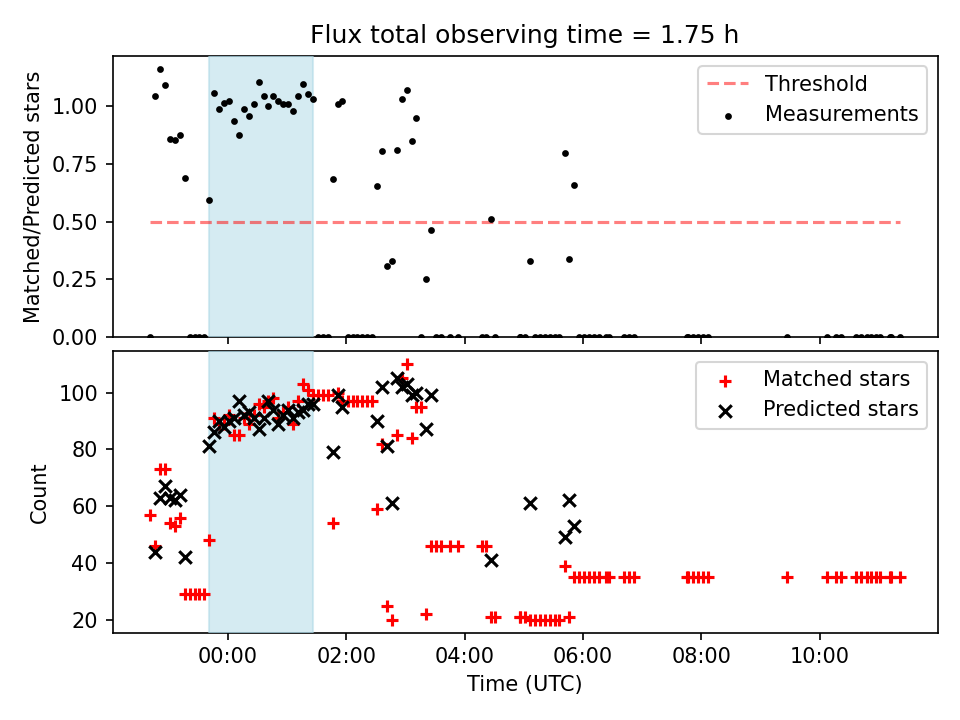 Flux total observing time = 1.75 h

Matched/Predicted stars

1.00
0.75
0.50
0.25
0.00

Threshold
Measurements

Count

100
80
60
40
20

Matched stars
Predicted stars

00:00
02:00
04:00
06:00
08:00
10:00

Time (UTC)